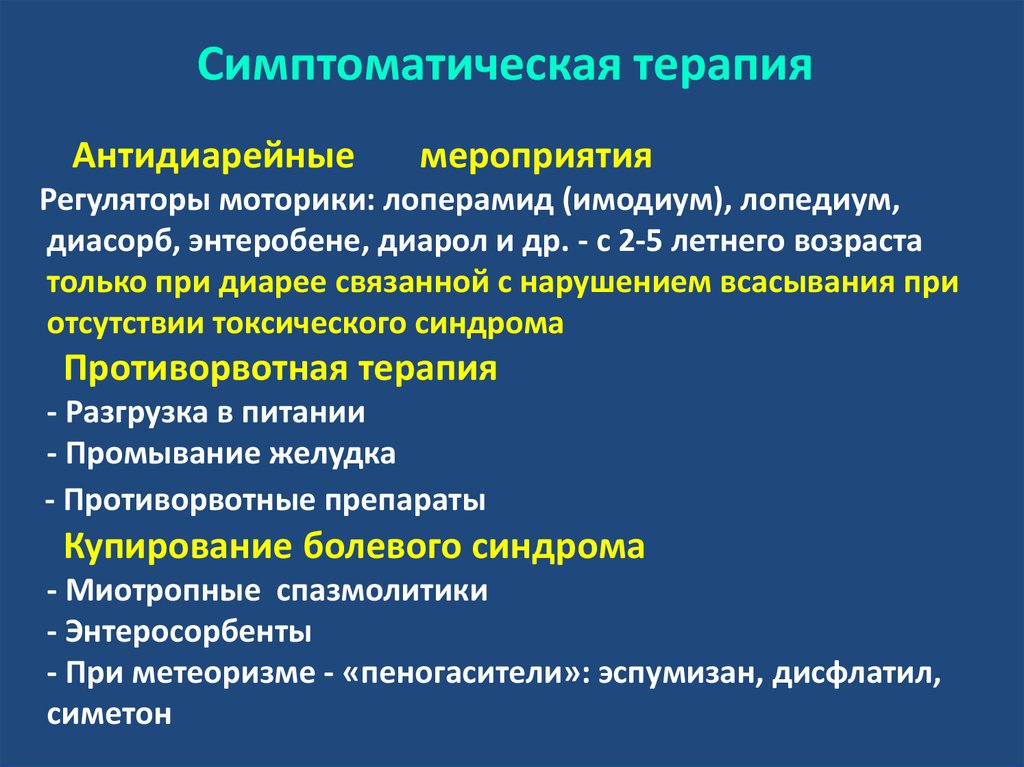 Симптоматическая терапия

Антидиарейные мероприятия

Регуляторы моторики: лоперамид (имодиум), лопедиум, диасорб, энтеробене, диарол и др. - с 2-5 летнего возраста только при диарее связанной с нарушением всасывания при отсутствии токсического синдрома

Противорвотная терапия

- Разгрузка в питании
- Промывание желудка
- Противорвотные препараты

Купирование болевого синдрома

- Миотропные спазмолитики
- Энтеросорбенты
- При метеоризме - «пеногасители»: эспумизан, дисфлатил, симетон